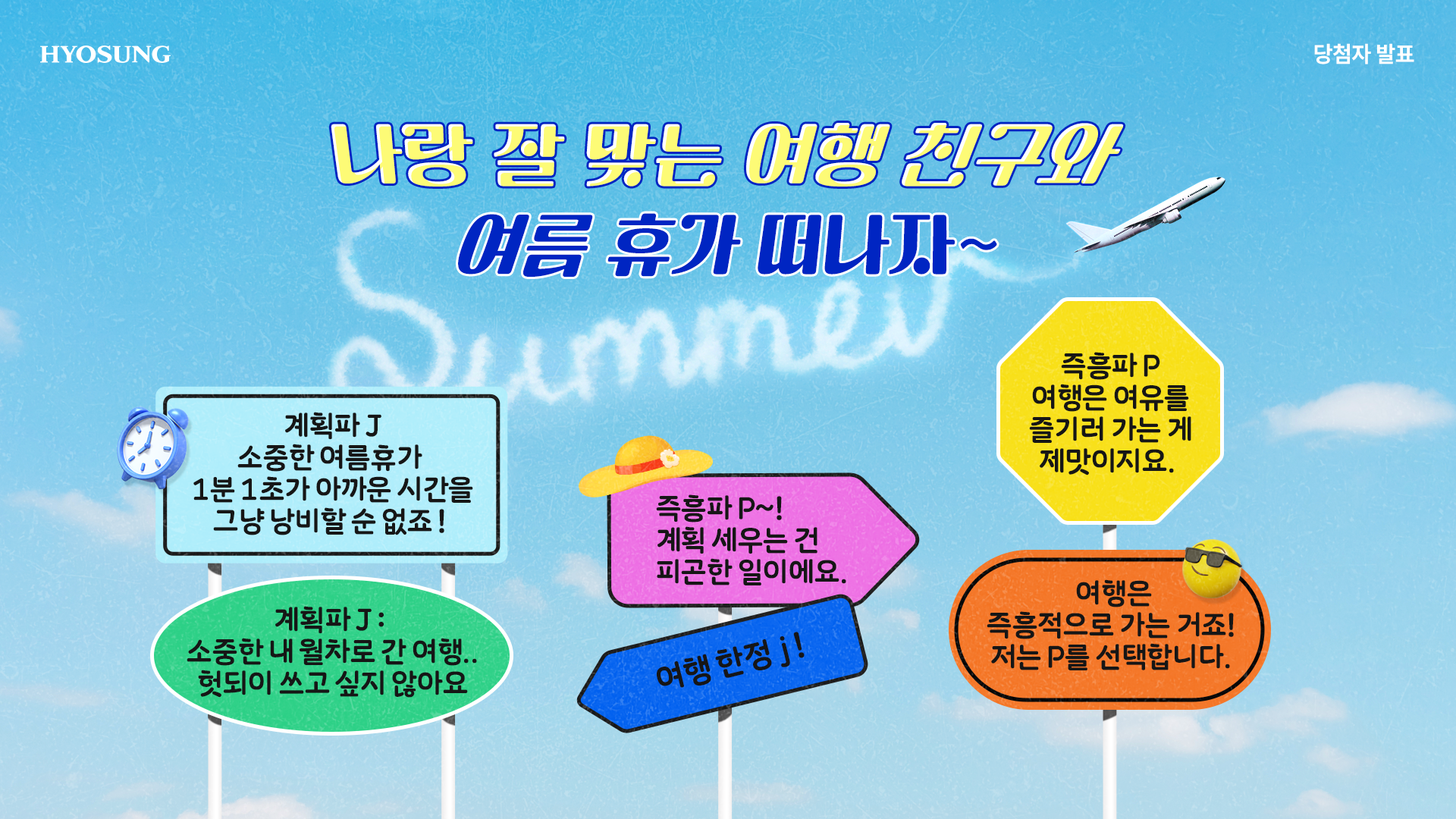 HYOSUNG

당첨자 발표

나랑 잘 맞는 여행 친구와
여름 휴가 떠나자~

Summer

계획파 J
소중한 여름휴가
1분 1초가 아까운 시간을
그냥 낭비할 순 없죠!

계획파 J :
소중한 내 월차로 간 여행..
헛되이 쓰고 싶지 않아요

즉흥파 P~!
계획 세우는 건
피곤한 일이에요.

여행 한정 j!

즉흥파 P
여행은 여유를
즐기러 가는 게
제맛이지요.

여행은
즉흥적으로 가는 거죠!
저는 P를 선택합니다.